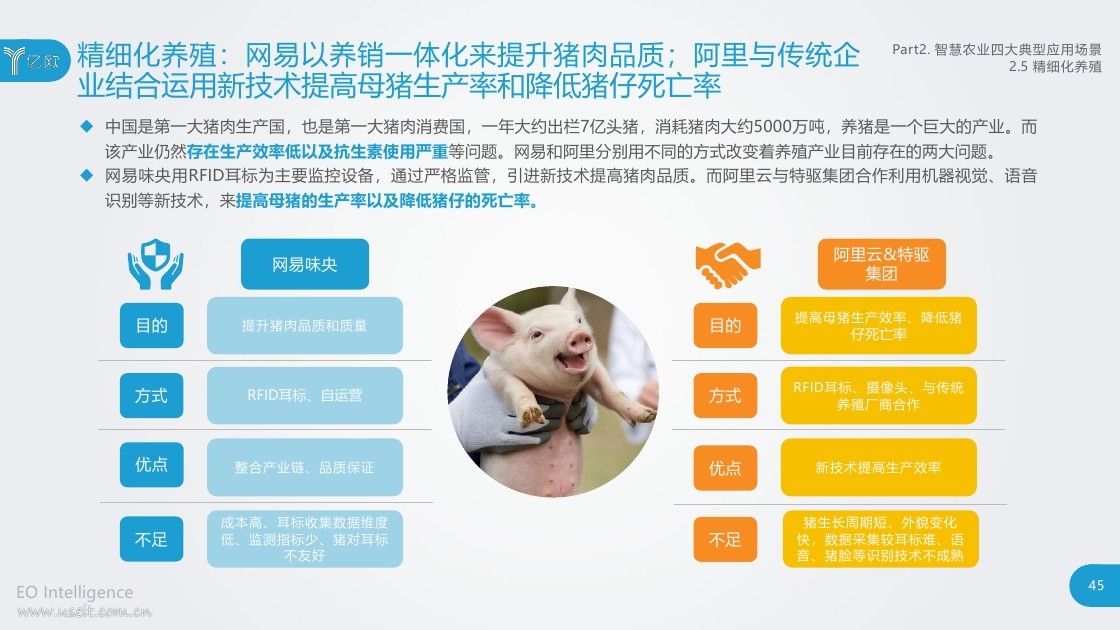 亿欧

精细化养殖：网易以养销一体化来提升猪肉品质；阿里与传统企业结合运用新技术提高母猪生产率和降低猪仔死亡率

Part2. 智慧农业四大典型应用场景
2.5 精细化养殖

◆ 中国是第一大猪肉生产国，也是第一大猪肉消费国，一年大约出栏7亿头猪，消耗猪肉大约5000万吨，养猪是一个巨大的产业。而该产业仍然存在生产效率低以及抗生素使用严重等问题。网易和阿里分别用不同的方式改变着养殖产业目前存在的两大问题。

◆ 网易味央用RFID耳标为主要监控设备，通过严格监管，引进新技术提高猪肉品质。而阿里云与特驱集团合作利用机器视觉、语音识别等新技术，来提高母猪的生产率以及降低猪仔的死亡率。

网易味央

目的
提升猪肉品质和质量

方式
RFID耳标、自运营

优点
整合产业链、品质保证

不足
成本高、耳标收集数据维度低、监测指标少、猪对耳标不友好

阿里云&特驱集团

目的
提高母猪生产效率、降低猪仔死亡率

方式
RFID耳标、摄像头、与传统养殖厂商合作

优点
新技术提高生产效率

不足
猪生长周期短、外貌变化快，数据采集较耳标难、语音、猪脸等识别技术不成熟

EO Intelligence
www.useit.com.cn

45